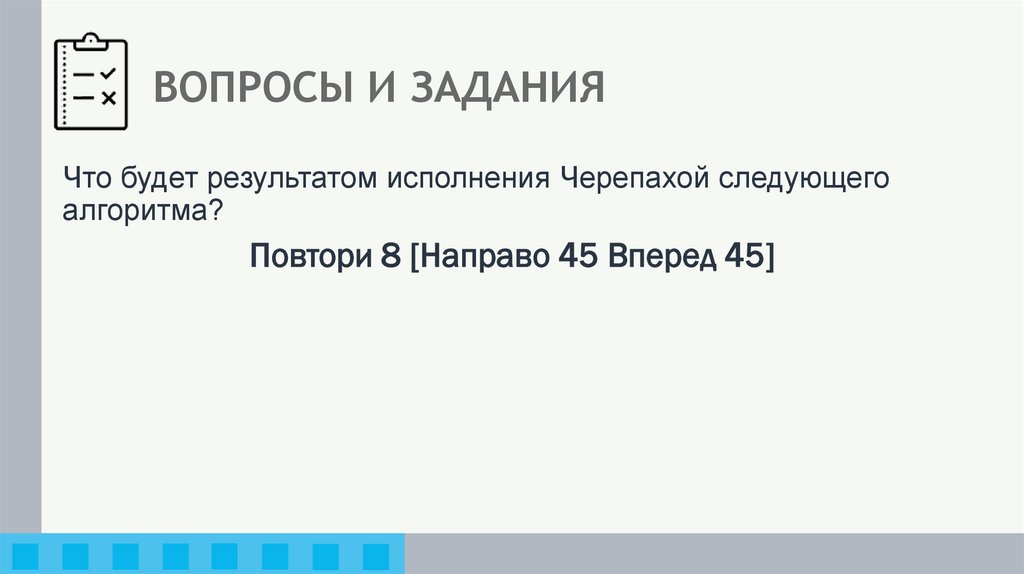 ВОПРОСЫ И ЗАДАНИЯ

Что будет результатом исполнения Черепахой следующего алгоритма?

Повтори 8 [Направо 45 Вперед 45]